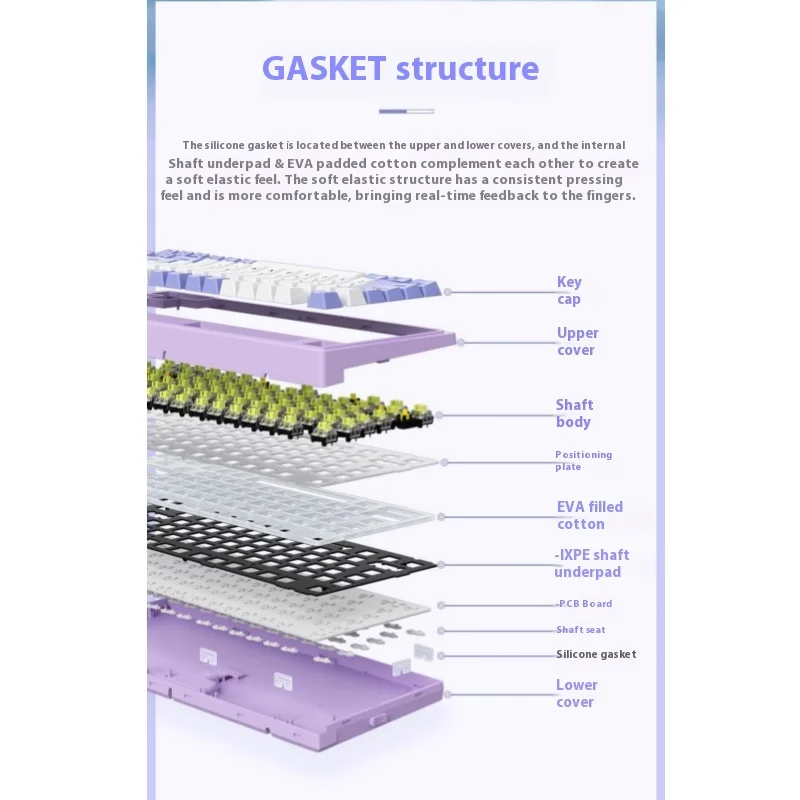 GASKET structure

The silicone gasket is located between the upper and lower covers, and the internal Shaft underpad & EVA padded cotton complement each other to create a soft elastic feel. The soft elastic structure has a consistent pressing feel and is more comfortable, bringing real-time feedback to the fingers.

Key cap

Upper cover

Shaft body

Positioning plate

EVA filled cotton

-IXPE shaft underpad

-PCB Board

Shaft seat

Silicone gasket

Lower cover